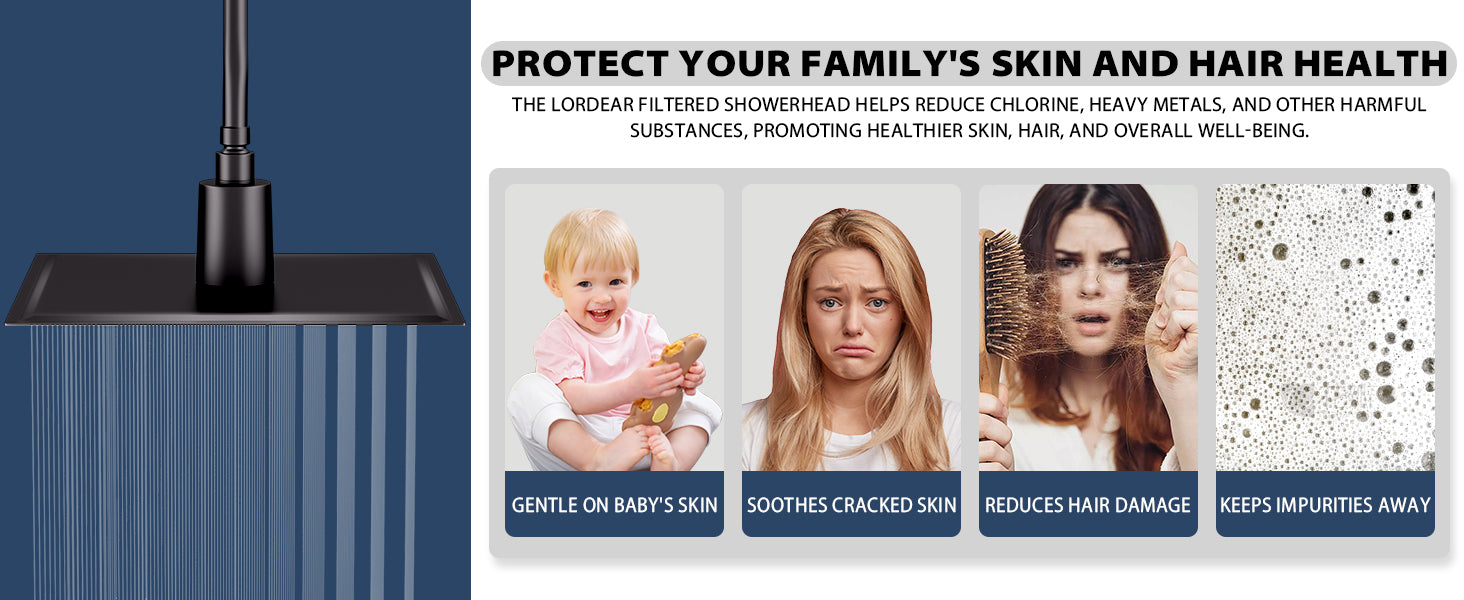 PROTECT YOUR FAMILY'S SKIN AND HAIR HEALTH

THE LORDEAR FILTERED SHOWERHEAD HELPS REDUCE CHLORINE, HEAVY METALS, AND OTHER HARMFUL SUBSTANCES, PROMOTING HEALTHIER SKIN, HAIR, AND OVERALL WELL-BEING.

GENTLE ON BABY'S SKIN

SOOTHES CRACKED SKIN

REDUCES HAIR DAMAGE

KEEPS IMPURITIES AWAY